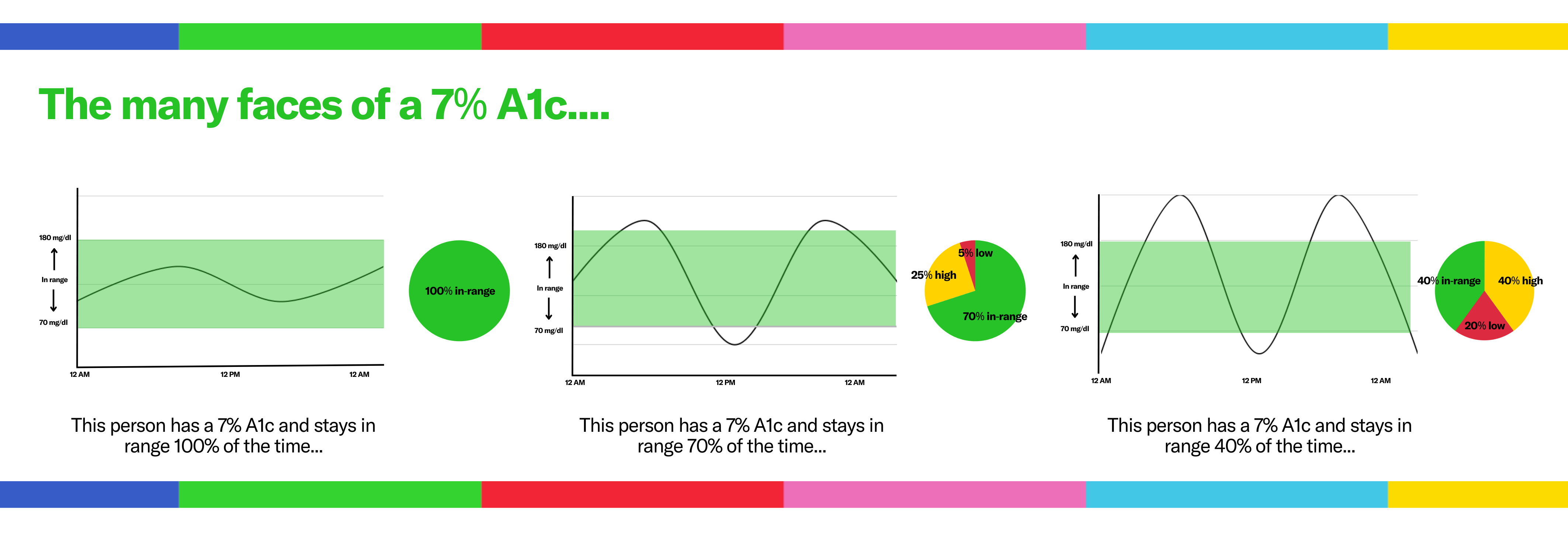 The many faces of a 7% A1c....

180 mg/dl
In range
70 mg/dl
12 AM
12 PM
12 AM
100% in-range

This person has a 7% A1c and stays in range 100% of the time...

180 mg/dl
In range
70 mg/dl
12 AM
12 PM
12 AM
5% low
25% high
70% in-range

This person has a 7% A1c and stays in range 70% of the time...

180 mg/dl
In range
70 mg/dl
12 AM
12 PM
12 AM
40% in-range
40% high
20% low

This person has a 7% A1c and stays in range 40% of the time...